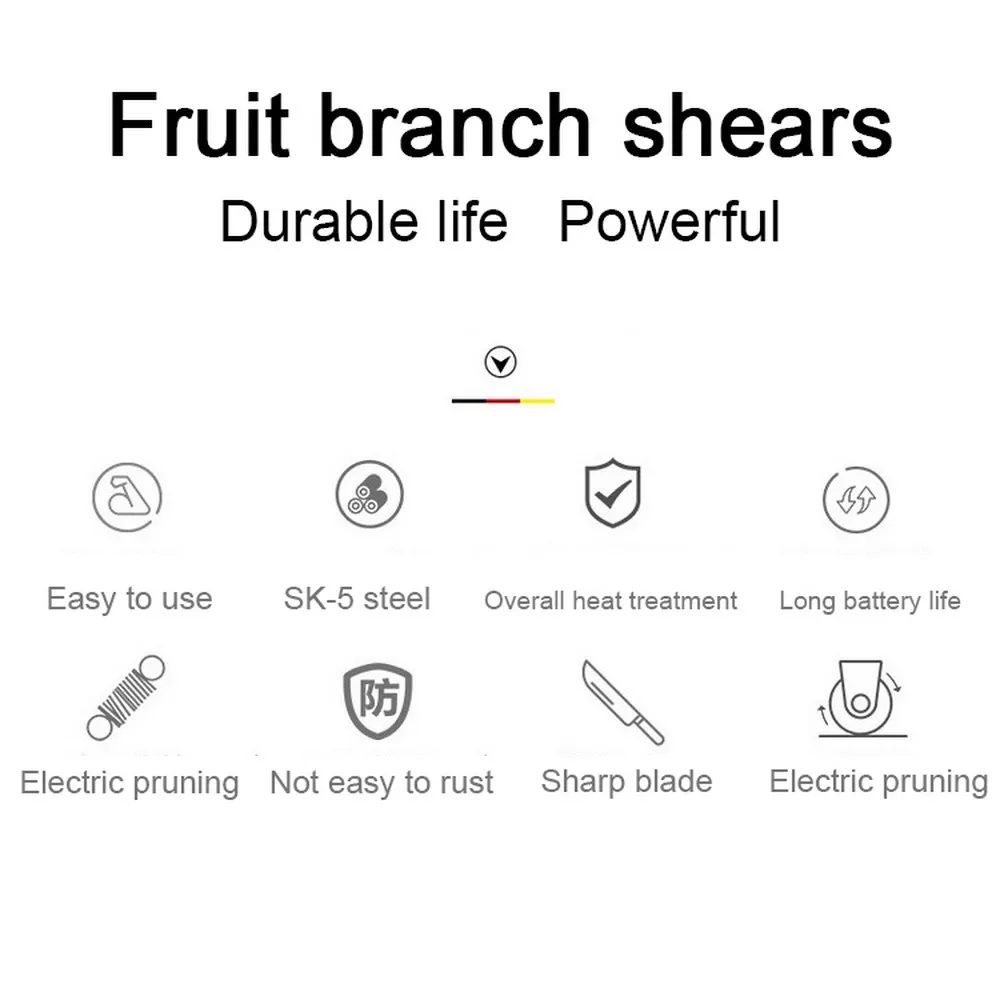 Fruit branch shears

Durable life   Powerful

Easy to use

SK-5 steel

Overall heat treatment

Long battery life

Electric pruning

防

Not easy to rust

Sharp blade

Electric pruning